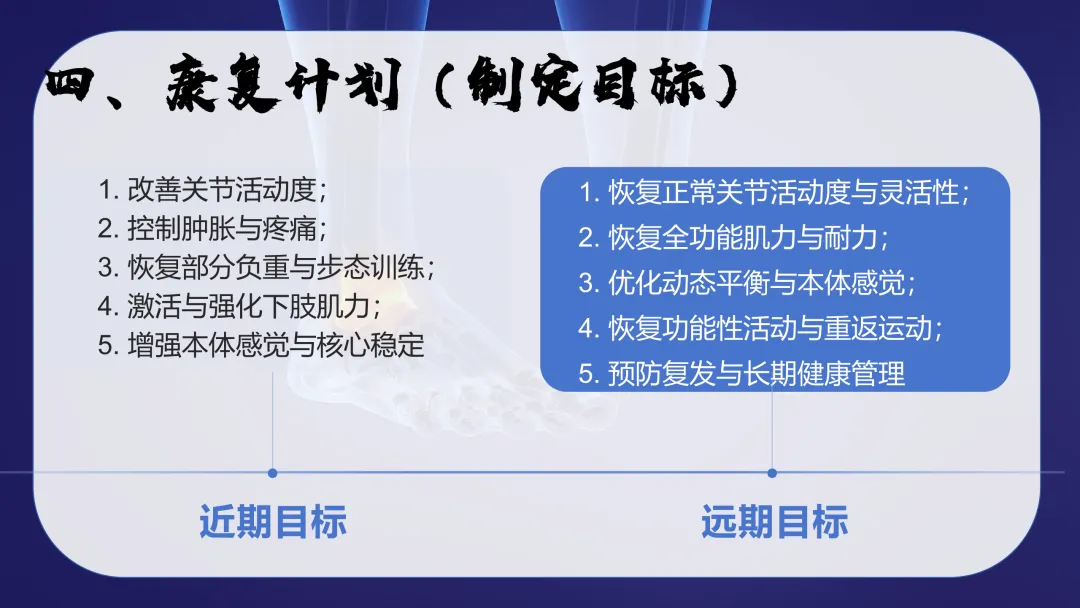 四、康复计划（制定目标）

1. 改善关节活动度；
2. 控制肿胀与疼痛；
3. 恢复部分负重与步态训练；
4. 激活与强化下肢肌力；
5. 增强本体感觉与核心稳定

1. 恢复正常关节活动度与灵活性；
2. 恢复全功能肌力与耐力；
3. 优化动态平衡与本体感觉；
4. 恢复功能性活动与重返运动；
5. 预防复发与长期健康管理

近期目标

远期目标